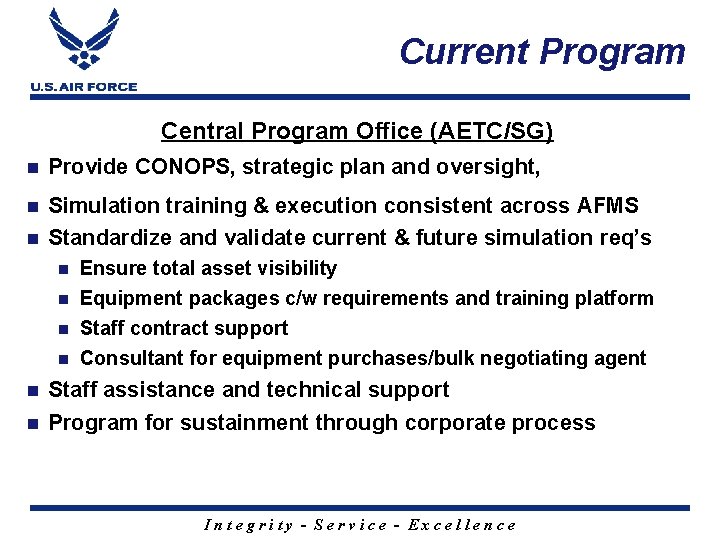 U.S. AIR FORCE

Current Program

Central Program Office (AETC/SG)

- Provide CONOPS, strategic plan and oversight,
- Simulation training & execution consistent across AFMS
- Standardize and validate current & future simulation req's
  - Ensure total asset visibility
  - Equipment packages c/w requirements and training platform
  - Staff contract support
  - Consultant for equipment purchases/bulk negotiating agent
- Staff assistance and technical support
- Program for sustainment through corporate process

Integrity - Service - Excellence